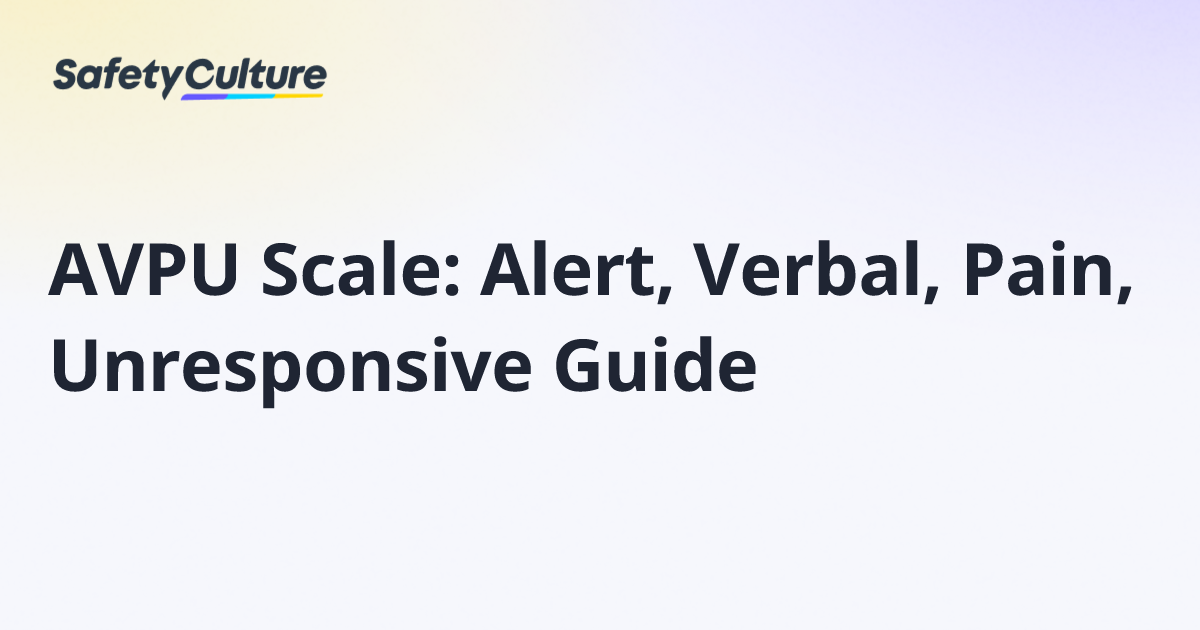 SafetyCulture

AVPU Scale: Alert, Verbal, Pain, Unresponsive Guide